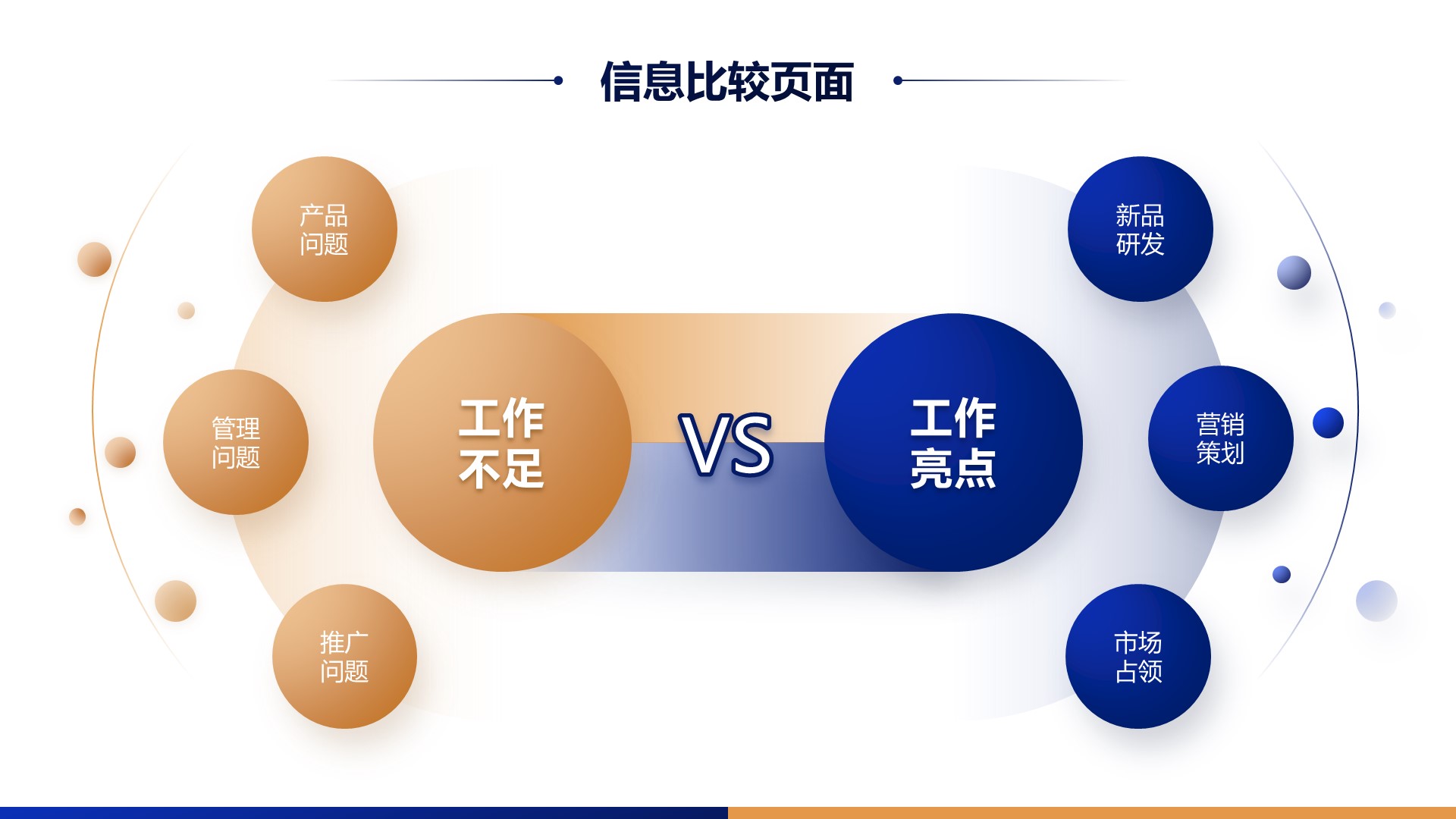 信息比较页面

产品问题

管理问题

推广问题

工作不足

VS

工作亮点

新品研发

营销策划

市场占领